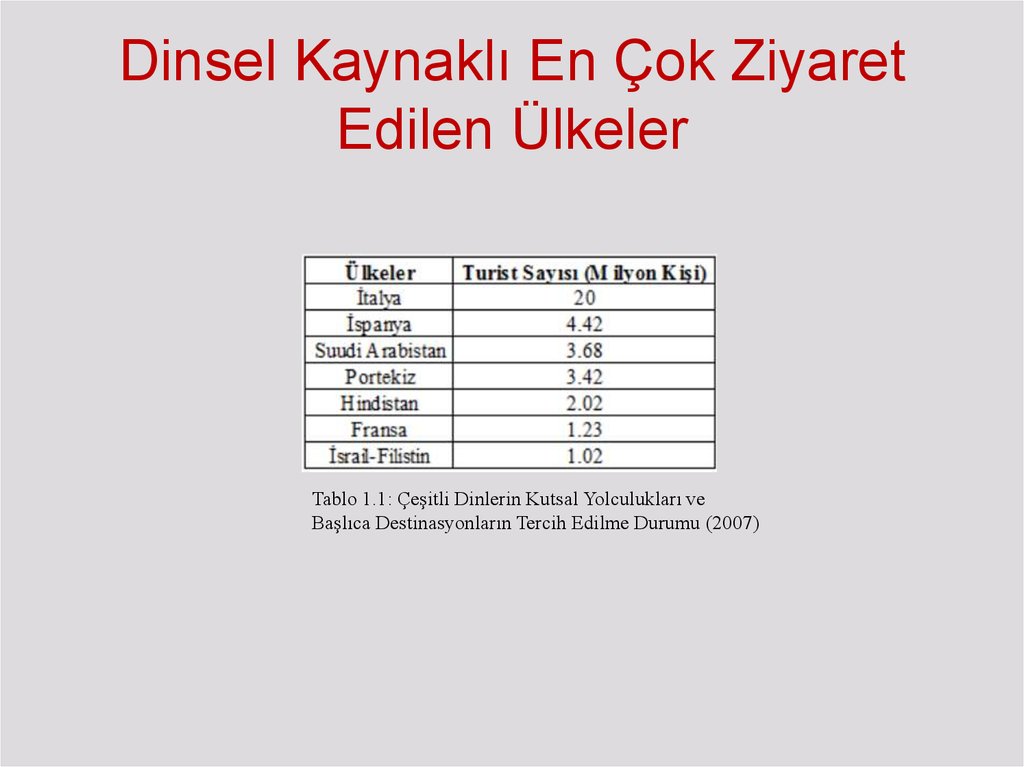 Dinsel Kaynaklı En Çok Ziyaret Edilen Ülkeler

| Ülkeler | Turist Sayısı (Milyon Kişi) |
|---|---|
| İtalya | 20 |
| İspanya | 4.42 |
| Suudi Arabistan | 3.68 |
| Portekiz | 3.42 |
| Hindistan | 2.02 |
| Fransa | 1.23 |
| İsrail-Filistin | 1.02 |

Tablo 1.1: Çeşitli Dinlerin Kutsal Yolculukları ve Başlıca Destinasyonların Tercih Edilme Durumu (2007)